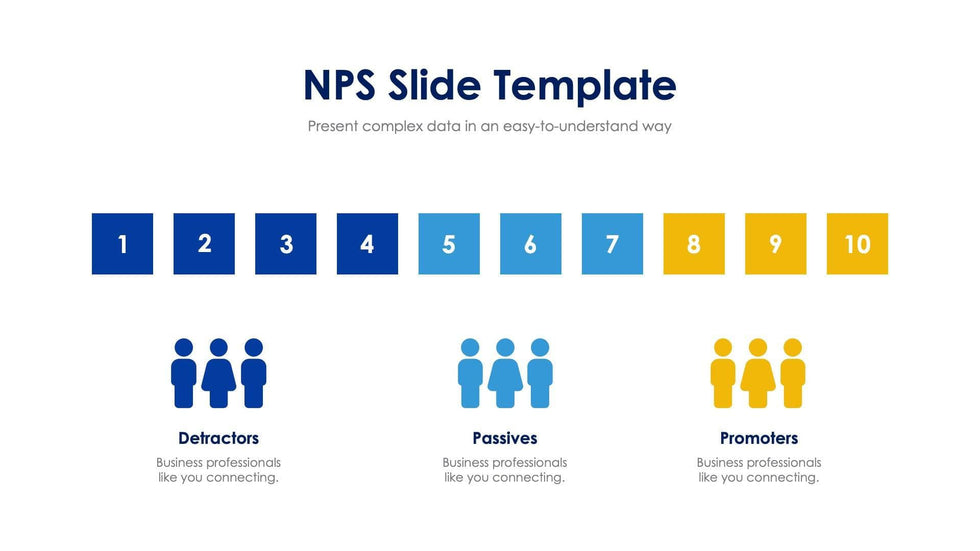 NPS Slide Template

Present complex data in an easy-to-understand way

1 2 3 4 5 6 7 8 9 10

Detractors

Business professionals like you connecting.

Passives

Business professionals like you connecting.

Promoters

Business professionals like you connecting.